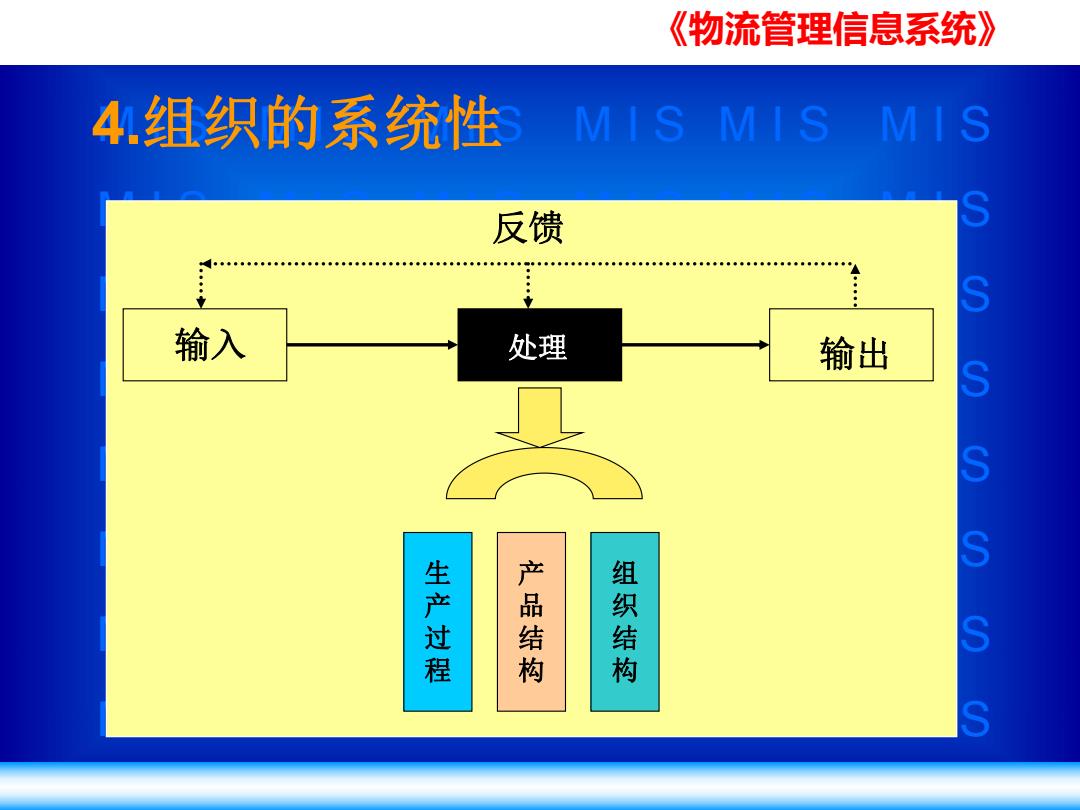 《物流管理信息系统》

4.组织的系统性 MIS MIS MIS

反馈

输入

处理

输出

生产过程

产品结构

组织结构